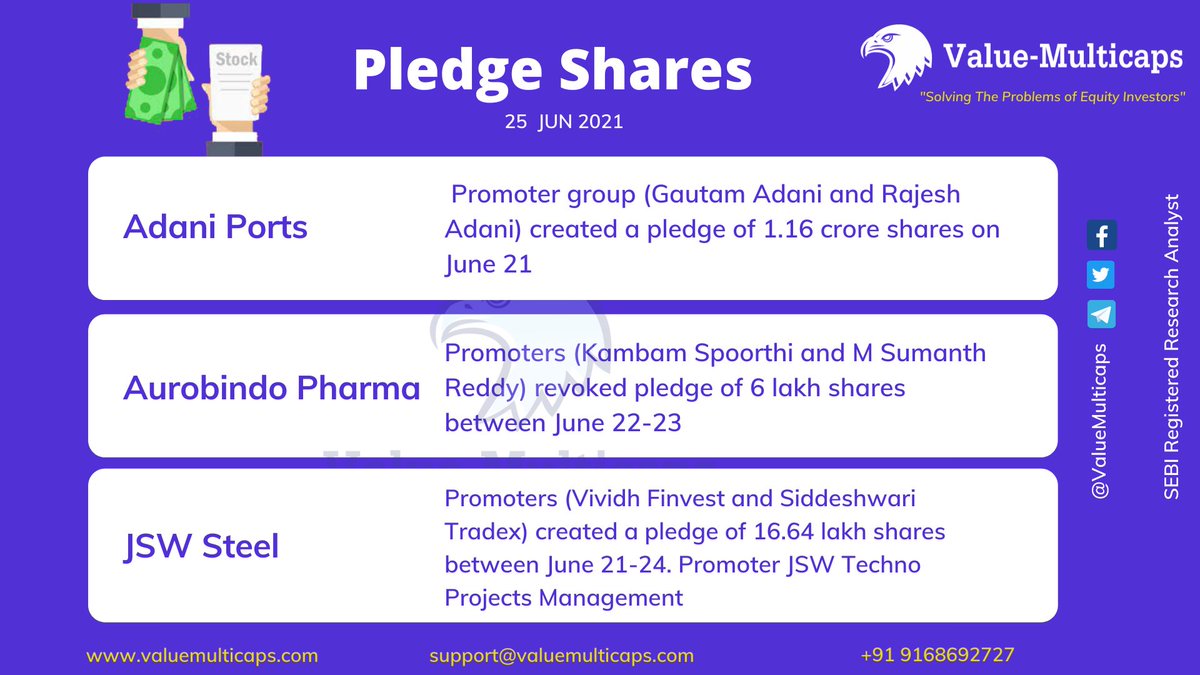 Stock

Pledge Shares

25 JUN 2021

Value-Multicaps

"Solving The Problems of Equity Investors"

Adani Ports

Promoter group (Gautam Adani and Rajesh Adani) created a pledge of 1.16 crore shares on June 21

Aurobindo Pharma

Promoters (Kambam Spoorthi and M Sumanth Reddy) revoked pledge of 6 lakh shares between June 22-23

JSW Steel

Promoters (Vividh Finvest and Siddeshwari Tradex) created a pledge of 16.64 lakh shares between June 21-24. Promoter JSW Techno Projects Management

@ValueMulticaps

SEBI Registered Research Analyst

www.valuemulticaps.com

support@valuemulticaps.com

+91 9168692727